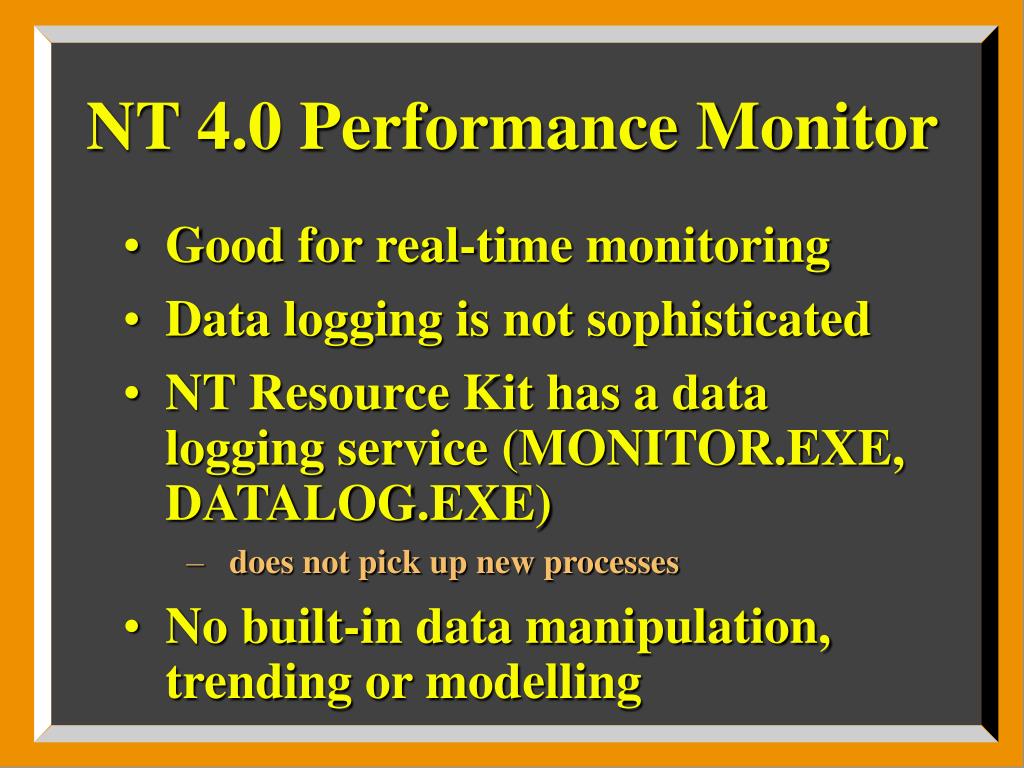 NT 4.0 Performance Monitor

• Good for real-time monitoring
• Data logging is not sophisticated
• NT Resource Kit has a data logging service (MONITOR.EXE, DATALOG.EXE)
– does not pick up new processes
• No built-in data manipulation, trending or modelling